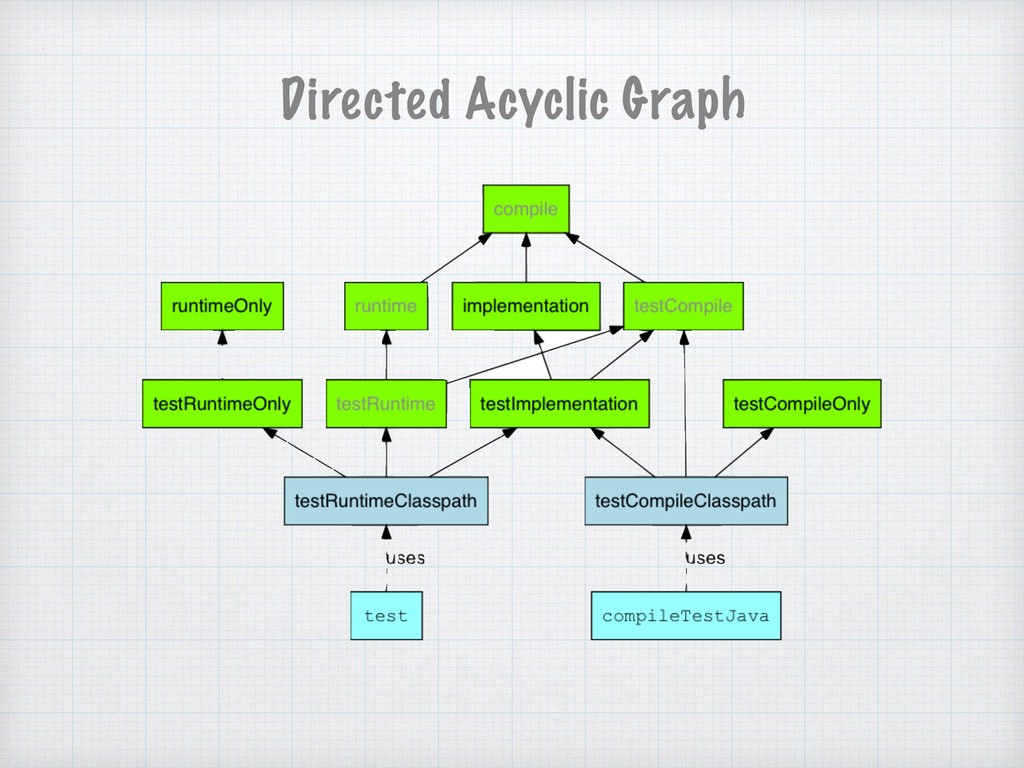 Directed Acyclic Graph

compile

runtimeOnly

runtime

implementation

testCompile

testRuntimeOnly

testRuntime

testImplementation

testCompileOnly

testRuntimeClasspath

testCompileClasspath

uses

uses

test

compileTestJava